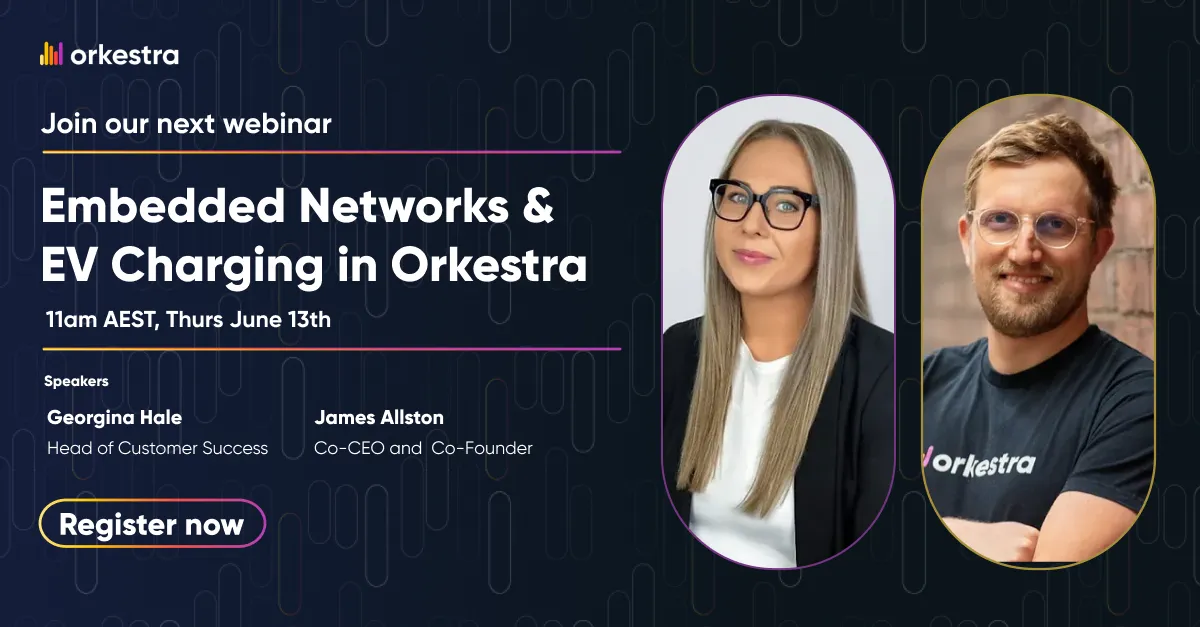 orkestra

Join our next webinar

Embedded Networks & EV Charging in Orkestra

11am AEST, Thurs June 13th

Speakers

Georgina Hale
Head of Customer Success

James Allston
Co-CEO and Co-Founder

Register now

orkestra